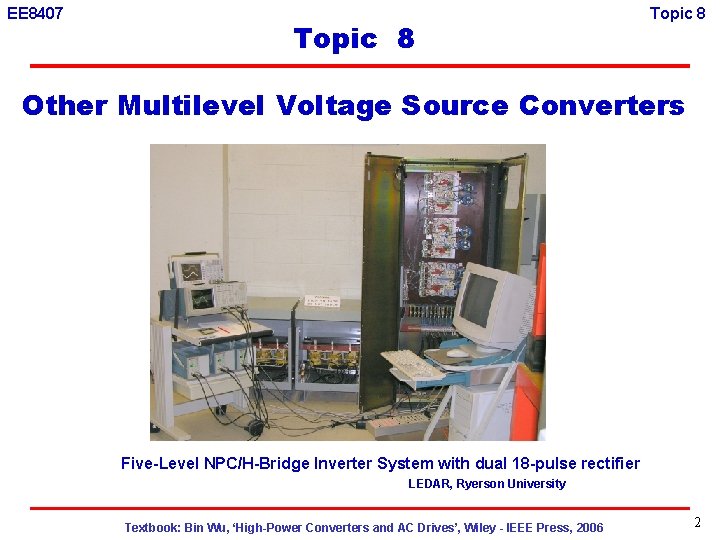 EE8407

Topic 8

Topic 8

Other Multilevel Voltage Source Converters

Five-Level NPC/H-Bridge Inverter System with dual 18-pulse rectifier

LEDAR, Ryerson University

Textbook: Bin Wu, 'High-Power Converters and AC Drives', Wiley - IEEE Press, 2006

2